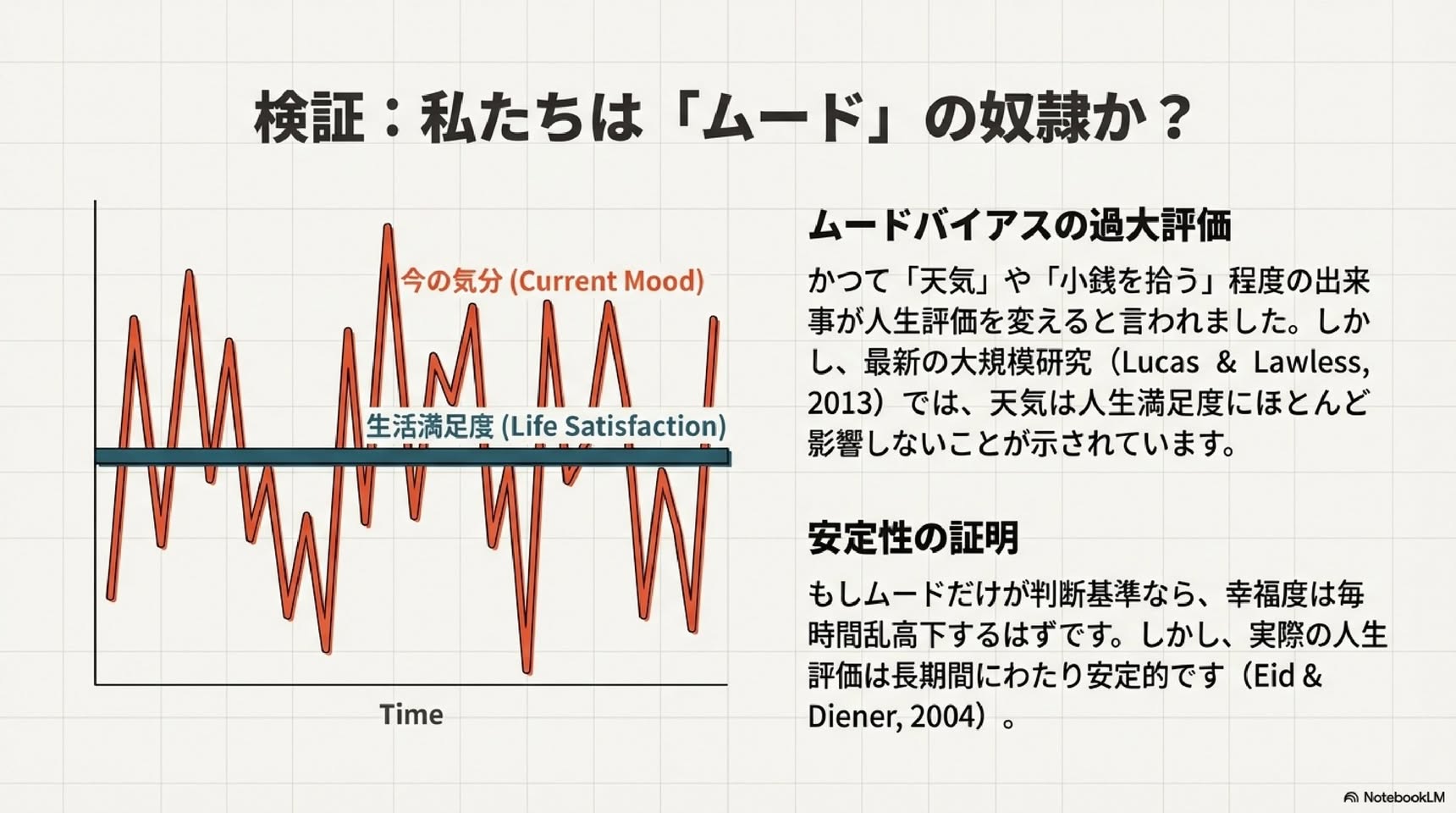 検証：私たちは「ムード」の奴隷か？

今の気分 (Current Mood)

生活満足度 (Life Satisfaction)

Time

ムードバイアスの過大評価

かつて「天気」や「小銭を拾う」程度の出来事が人生評価を変えると言われました。しかし、最新の大規模研究（Lucas & Lawless, 2013）では、天気は人生満足度にほとんど影響しないことが示されています。

安定性の証明

もしムードだけが判断基準なら、幸福度は毎時間乱高下するはずです。しかし、実際の人生評価は長期間にわたり安定的です（Eid & Diener, 2004）。

NotebookLM